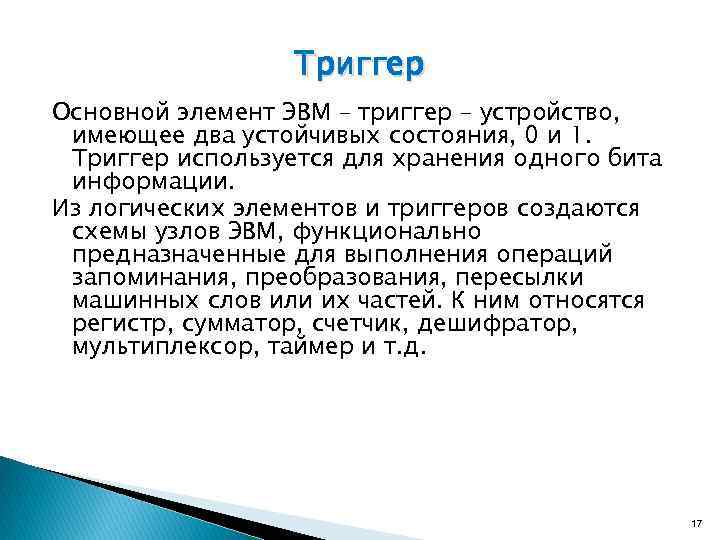 Триггер

Основной элемент ЭВМ – триггер – устройство, имеющее два устойчивых состояния, 0 и 1. Триггер используется для хранения одного бита информации.

Из логических элементов и триггеров создаются схемы узлов ЭВМ, функционально предназначенные для выполнения операций запоминания, преобразования, пересылки машинных слов или их частей. К ним относятся регистр, сумматор, счетчик, дешифратор, мультиплексор, таймер и т.д.

17